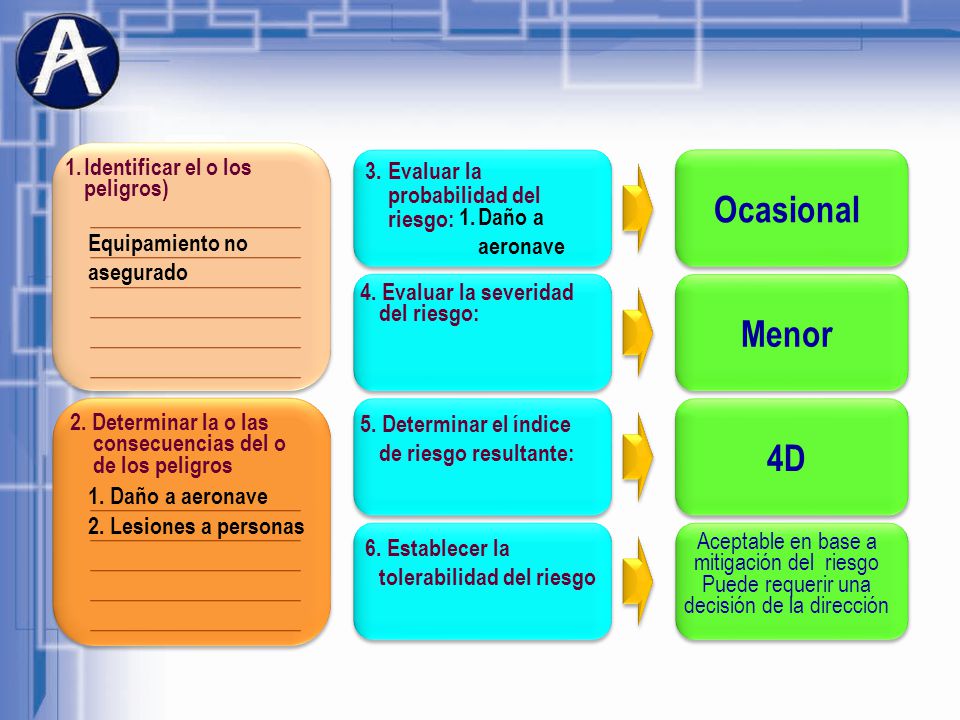 A

1. Identificar el o los peligros)

Equipamiento no asegurado

2. Determinar la o las consecuencias del o de los peligros

1. Daño a aeronave

2. Lesiones a personas

3. Evaluar la probabilidad del riesgo: 1. Daño a aeronave

Ocasional

4. Evaluar la severidad del riesgo:

Menor

5. Determinar el índice de riesgo resultante:

4D

6. Establecer la tolerabilidad del riesgo

Aceptable en base a mitigación del riesgo Puede requerir una decisión de la dirección